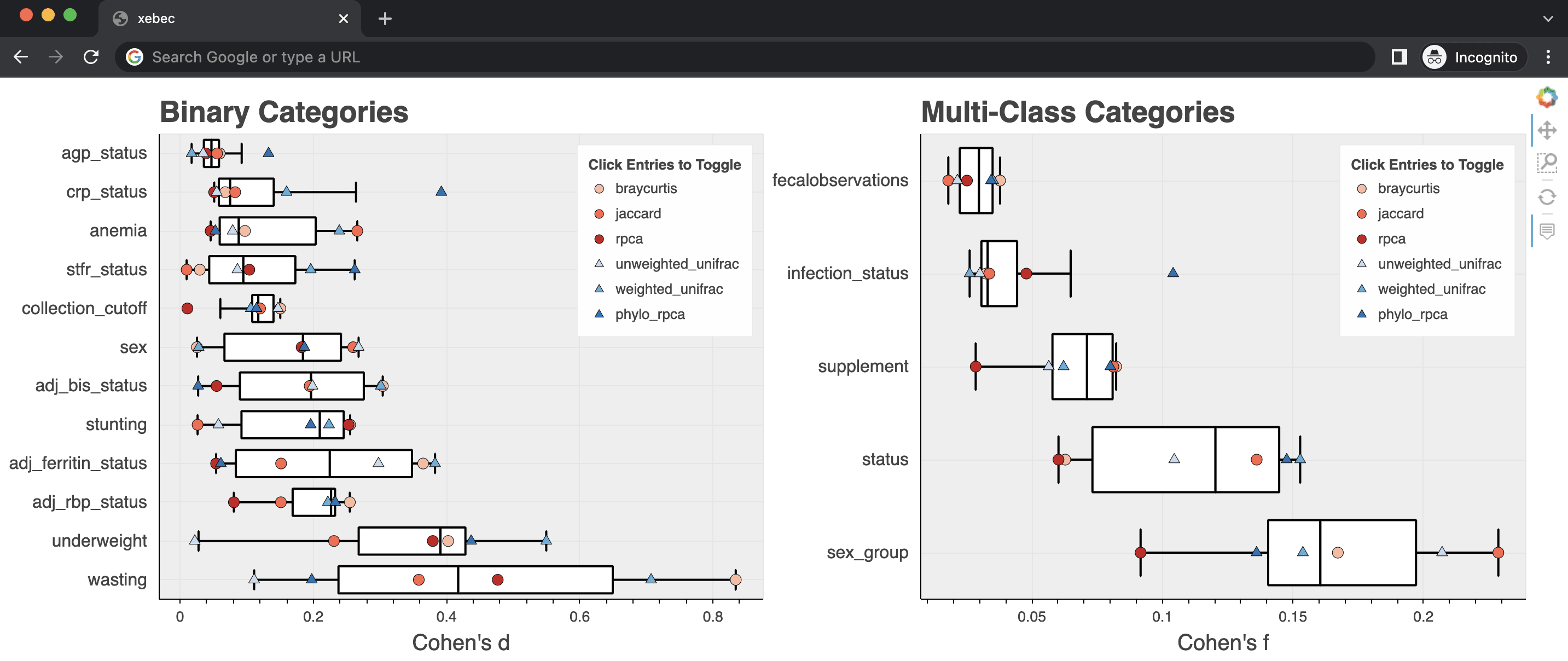 xebec

Search Google or type a URL

Incognito

Binary Categories

agp_status
crp_status
anemia
stfr_status
collection_cutoff
sex
adj_bis_status
stunting
adj_ferritin_status
adj_rbp_status
underweight
wasting

Click Entries to Toggle
braycurtis
jaccard
rpca
unweighted_unifrac
weighted_unifrac
phylo_rpca

0 0.2 0.4 0.6 0.8
Cohen's d

Multi-Class Categories

fecalobservations
infection_status
supplement
status
sex_group

Click Entries to Toggle
braycurtis
jaccard
rpca
unweighted_unifrac
weighted_unifrac
phylo_rpca

0.05 0.1 0.15 0.2
Cohen's f